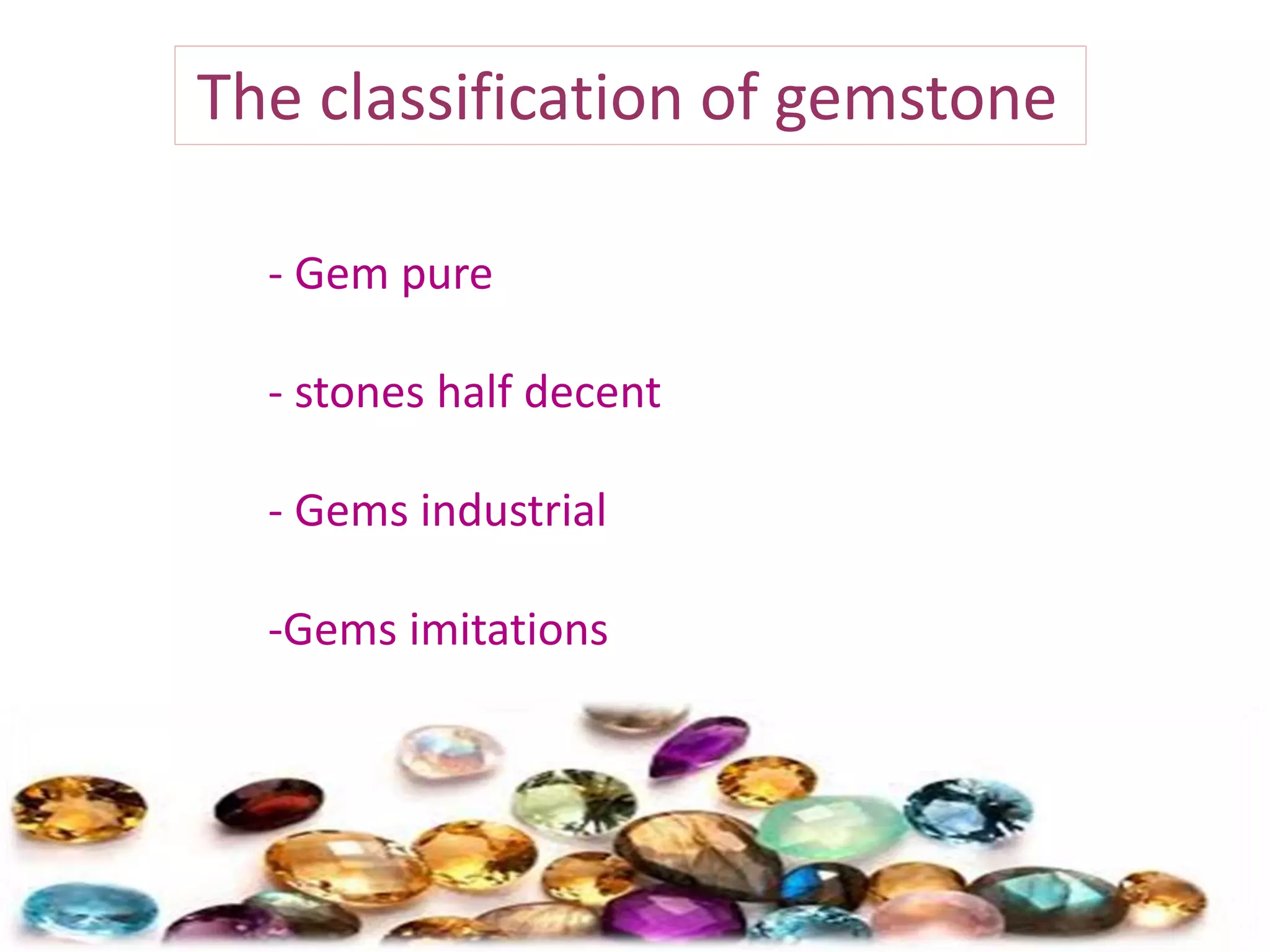 The classification of gemstone

- Gem pure

- stones half decent

- Gems industrial

-Gems imitations